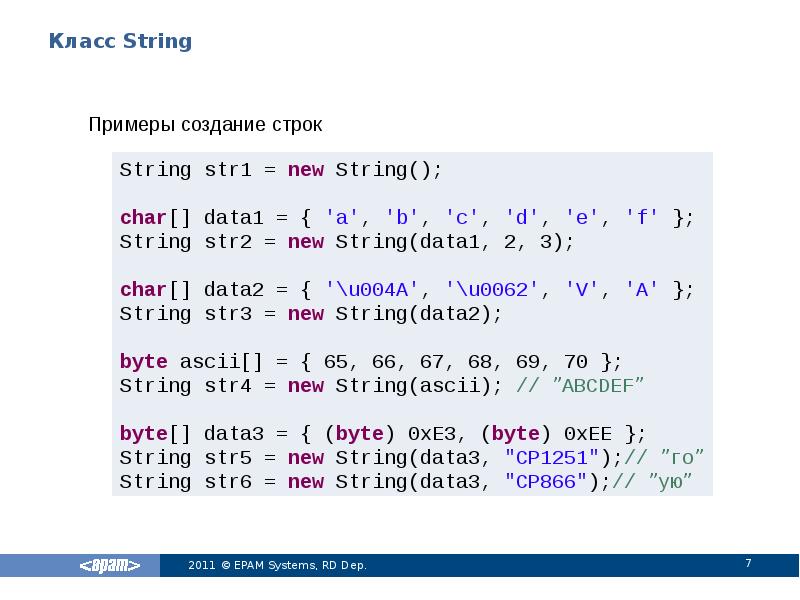 Класс String

Примеры создание строк

String str1 = new String();

char[] data1 = { 'a', 'b', 'c', 'd', 'e', 'f' };
String str2 = new String(data1, 2, 3);

char[] data2 = { '\u004A', '\u0062', 'V', 'A' };
String str3 = new String(data2);

byte ascii[] = { 65, 66, 67, 68, 69, 70 };
String str4 = new String(ascii); // ”ABCDEF”

byte[] data3 = { (byte) 0xE3, (byte) 0xEE };
String str5 = new String(data3, "CP1251");// ”го”
String str6 = new String(data3, "CP866");// ”ую”

<epam>

2011 © EPAM Systems, RD Dep.

7